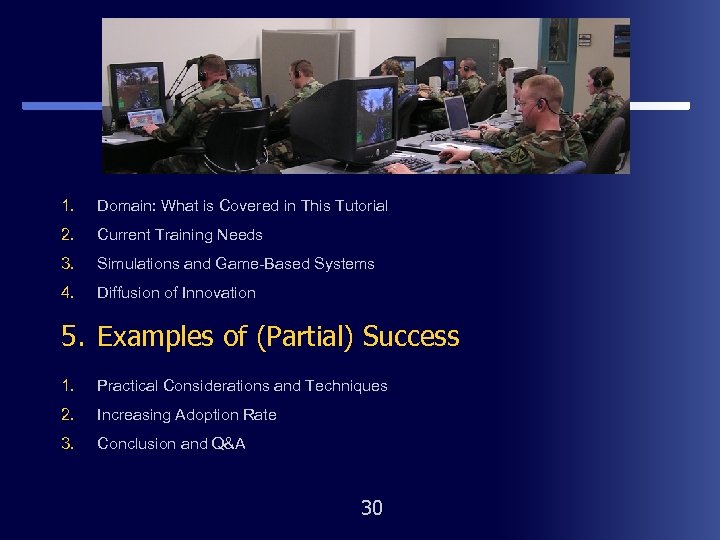 1. Domain: What is Covered in This Tutorial
2. Current Training Needs
3. Simulations and Game-Based Systems
4. Diffusion of Innovation

5. Examples of (Partial) Success

1. Practical Considerations and Techniques
2. Increasing Adoption Rate
3. Conclusion and Q&A

30